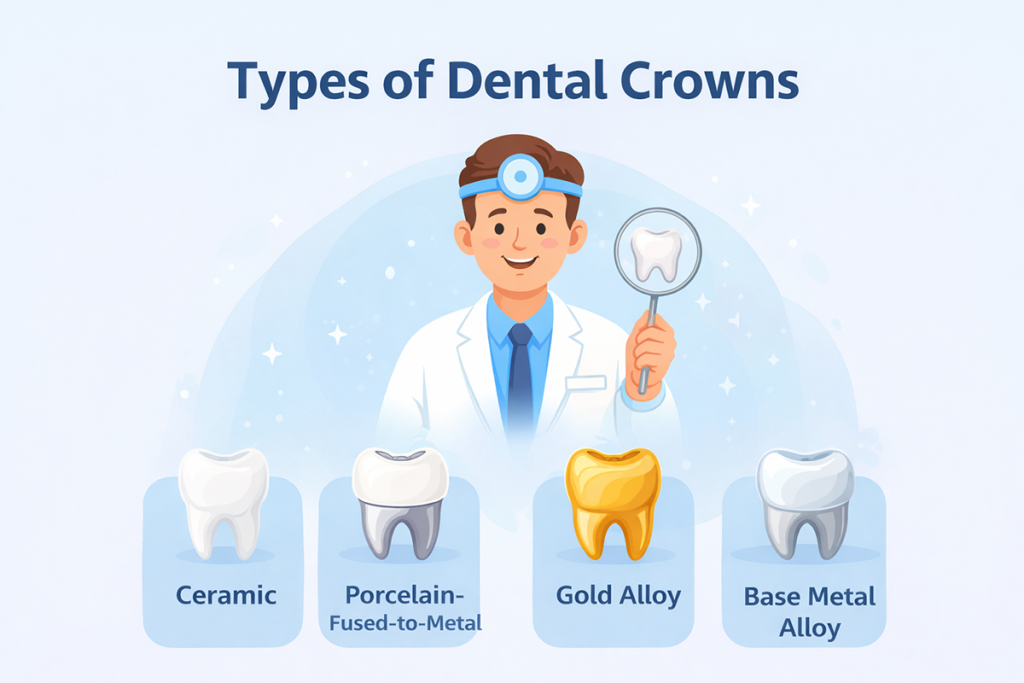 Types of Dental Crowns

Ceramic

Porcelain-Fused-to-Metal

Gold Alloy

Base Metal Alloy